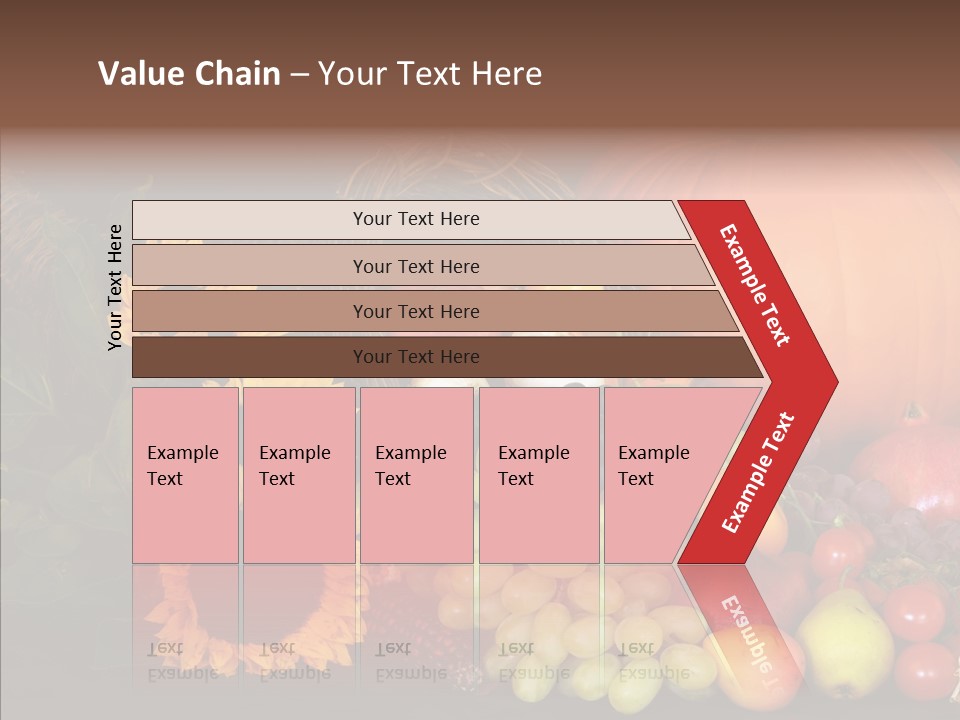 Value Chain – Your Text Here

Your Text Here

Your Text Here

Your Text Here

Your Text Here

Your Text Here

Example Text

Example Text

Example Text

Example Text

Example Text

Example Text

Example Text